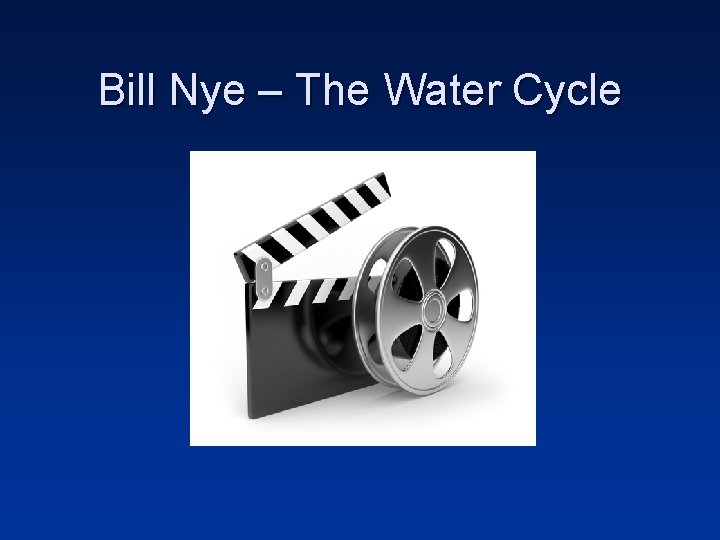 Bill Nye – The Water Cycle